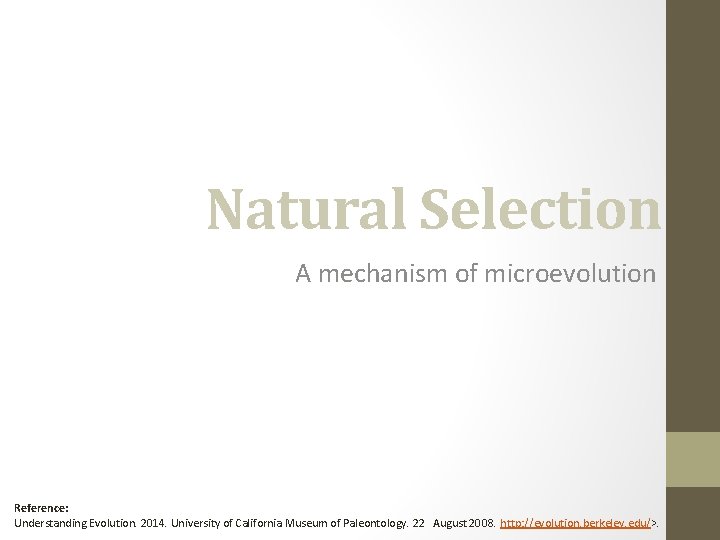 Natural Selection

A mechanism of microevolution

Reference:
Understanding Evolution. 2014. University of California Museum of Paleontology. 22 August 2008. http://evolution.berkeley.edu/>.